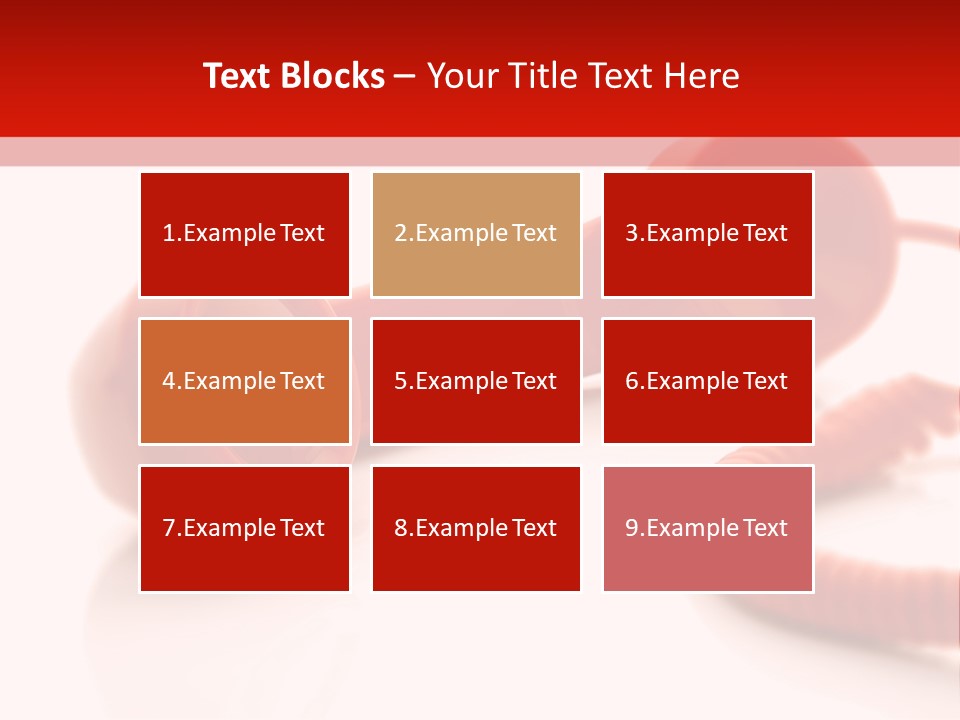 Text Blocks – Your Title Text Here

1.Example Text

2.Example Text

3.Example Text

4.Example Text

5.Example Text

6.Example Text

7.Example Text

8.Example Text

9.Example Text